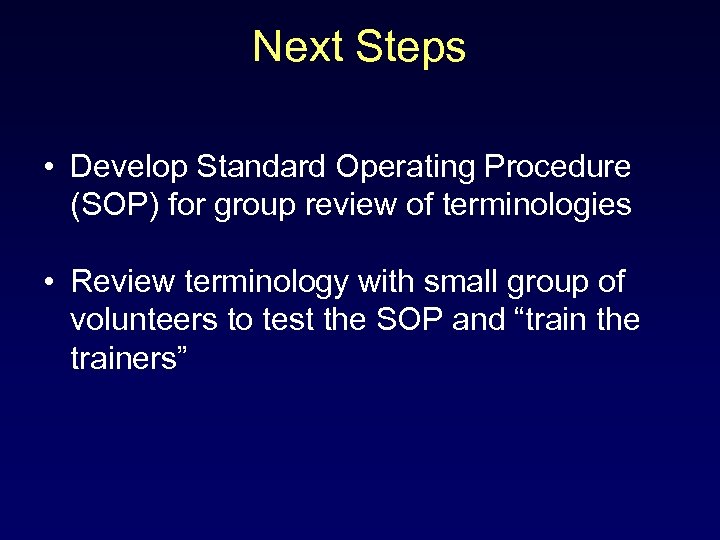 Next Steps

• Develop Standard Operating Procedure (SOP) for group review of terminologies

• Review terminology with small group of volunteers to test the SOP and “train the trainers”